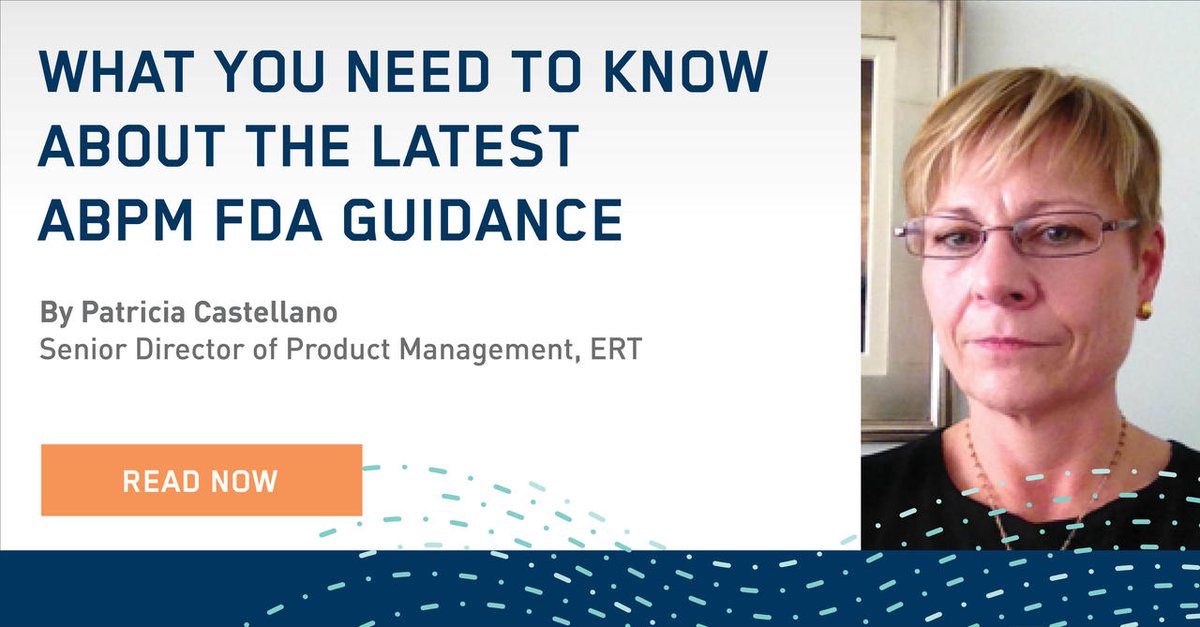 WHAT YOU NEED TO KNOW ABOUT THE LATEST ABPM FDA GUIDANCE

By Patricia Castellano
Senior Director of Product Management, ERT

READ NOW